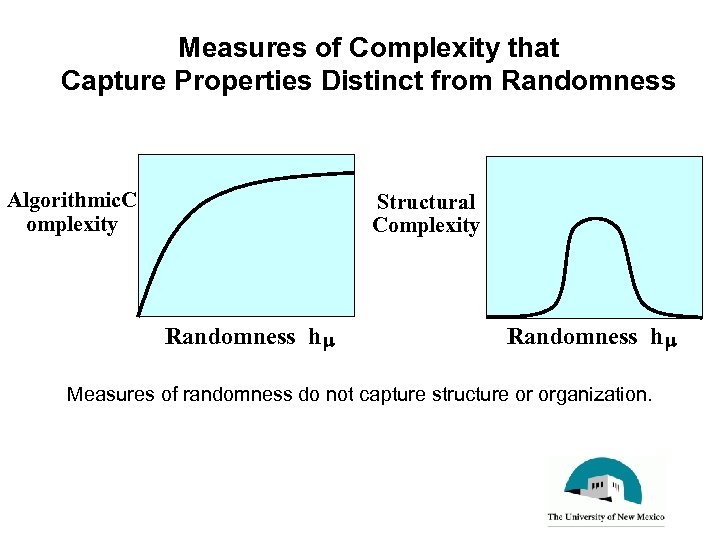 Measures of Complexity that
Capture Properties Distinct from Randomness

AlgorithmicC omplexity

Randomness $h_\mu$

Structural Complexity

Randomness $h_\mu$

Measures of randomness do not capture structure or organization.

The University of New Mexico